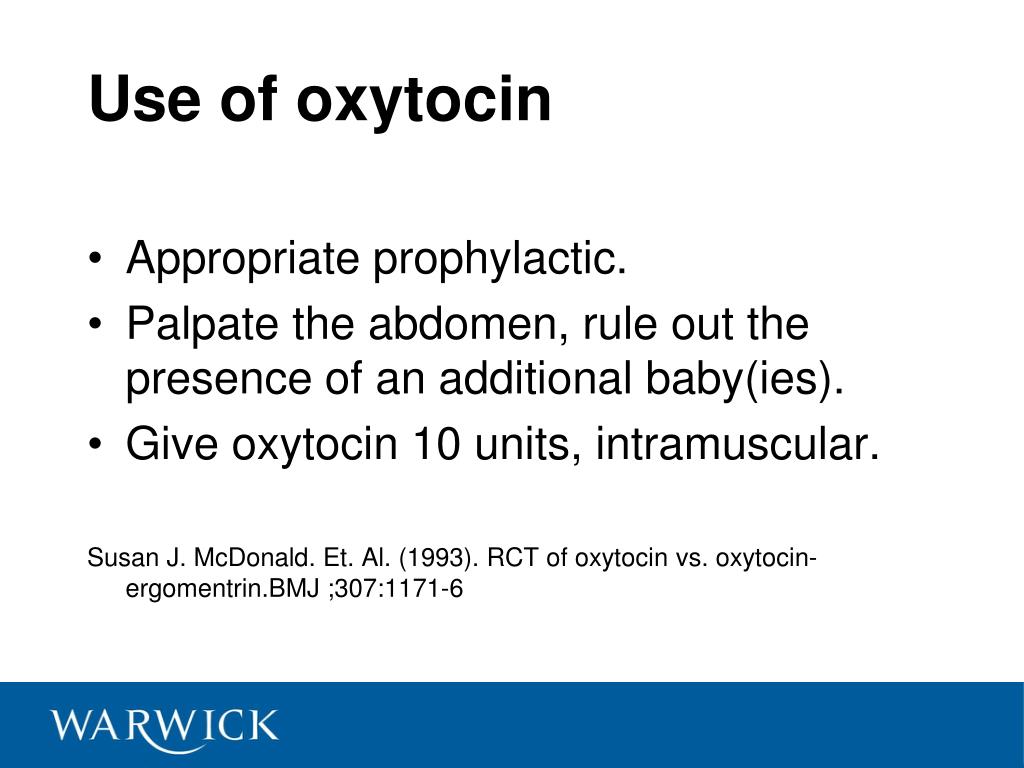 Use of oxytocin

• Appropriate prophylactic.
• Palpate the abdomen, rule out the presence of an additional baby(ies).
• Give oxytocin 10 units, intramuscular.

Susan J. McDonald. Et. Al. (1993). RCT of oxytocin vs. oxytocin-ergomentrin.BMJ ;307:1171-6

WARWICK